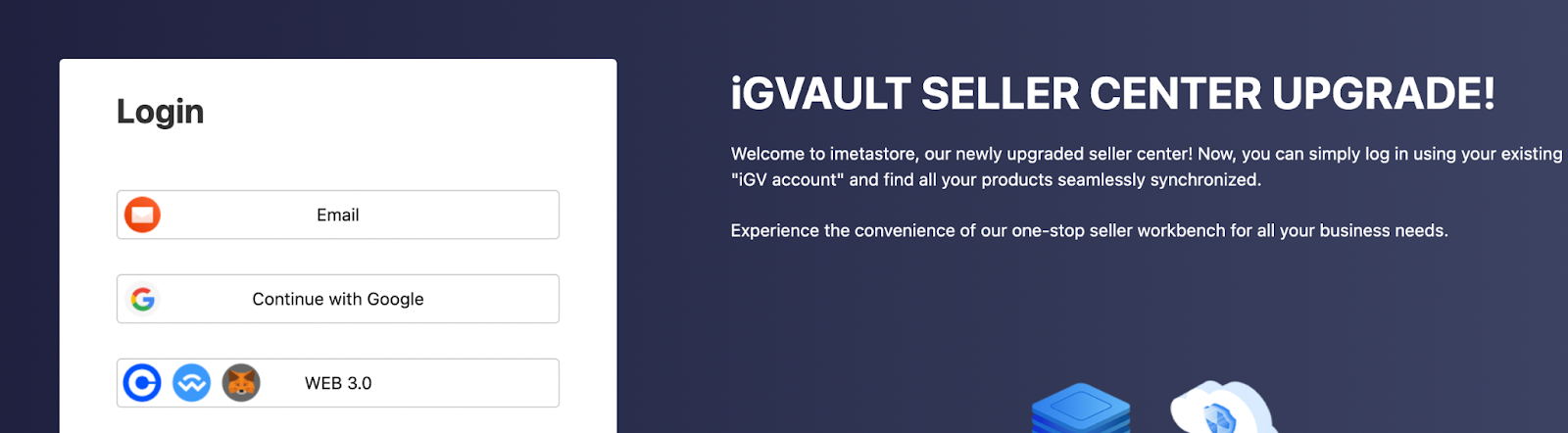 Login

Email

Continue with Google

WEB 3.0

iGVAULT SELLER CENTER UPGRADE!

Welcome to imetastore, our newly upgraded seller center! Now, you can simply log in using your existing "iGV account" and find all your products seamlessly synchronized.

Experience the convenience of our one-stop seller workbench for all your business needs.